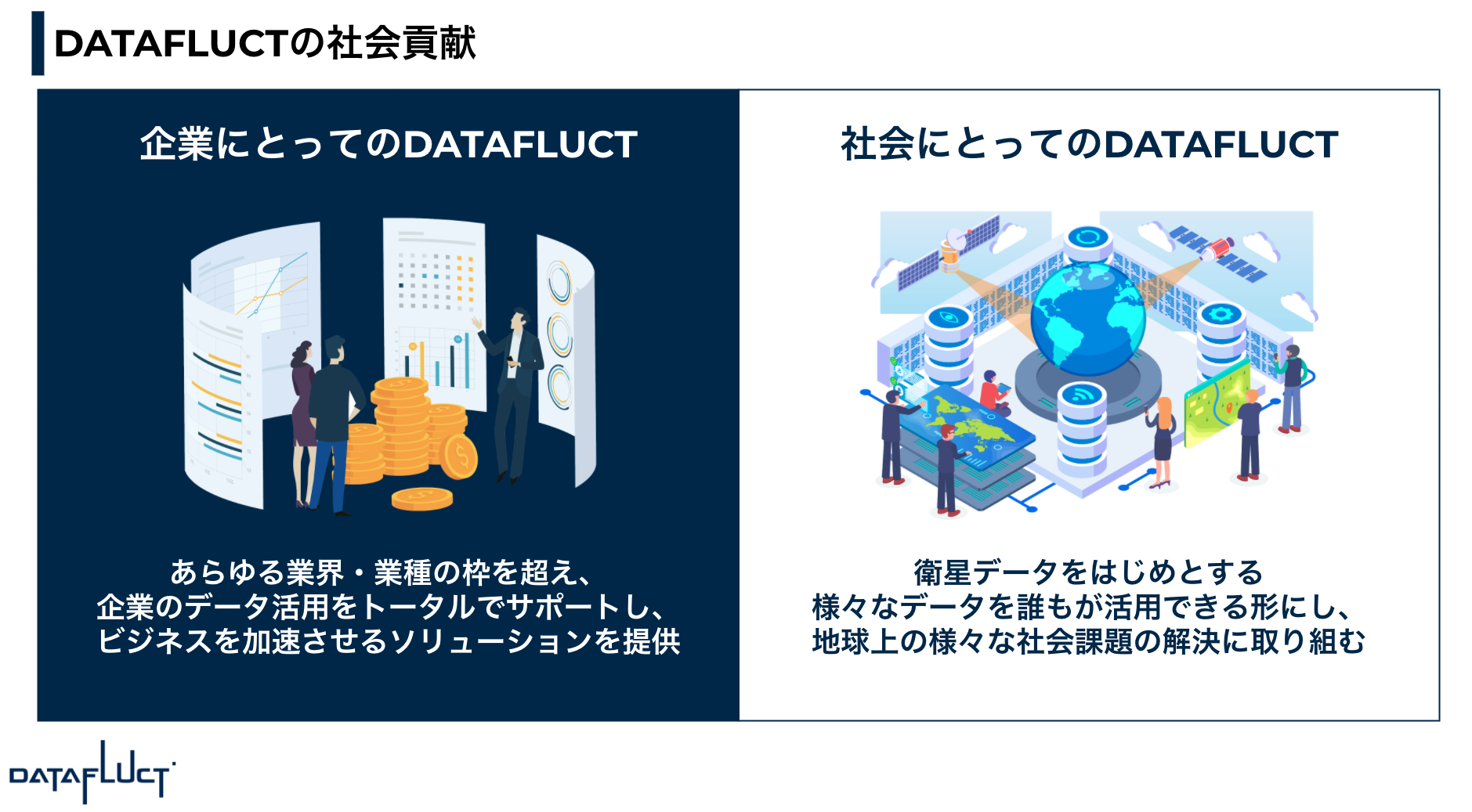 DATAFLUCTの社会貢献

企業にとってのDATAFLUCT

あらゆる業界・業種の枠を超え、
企業のデータ活用をトータルでサポートし、
ビジネスを加速させるソリューションを提供

社会にとってのDATAFLUCT

衛星データをはじめとする
様々なデータを誰もが活用できる形にし、
地球上の様々な社会課題の解決に取り組む

DATAFLUCT